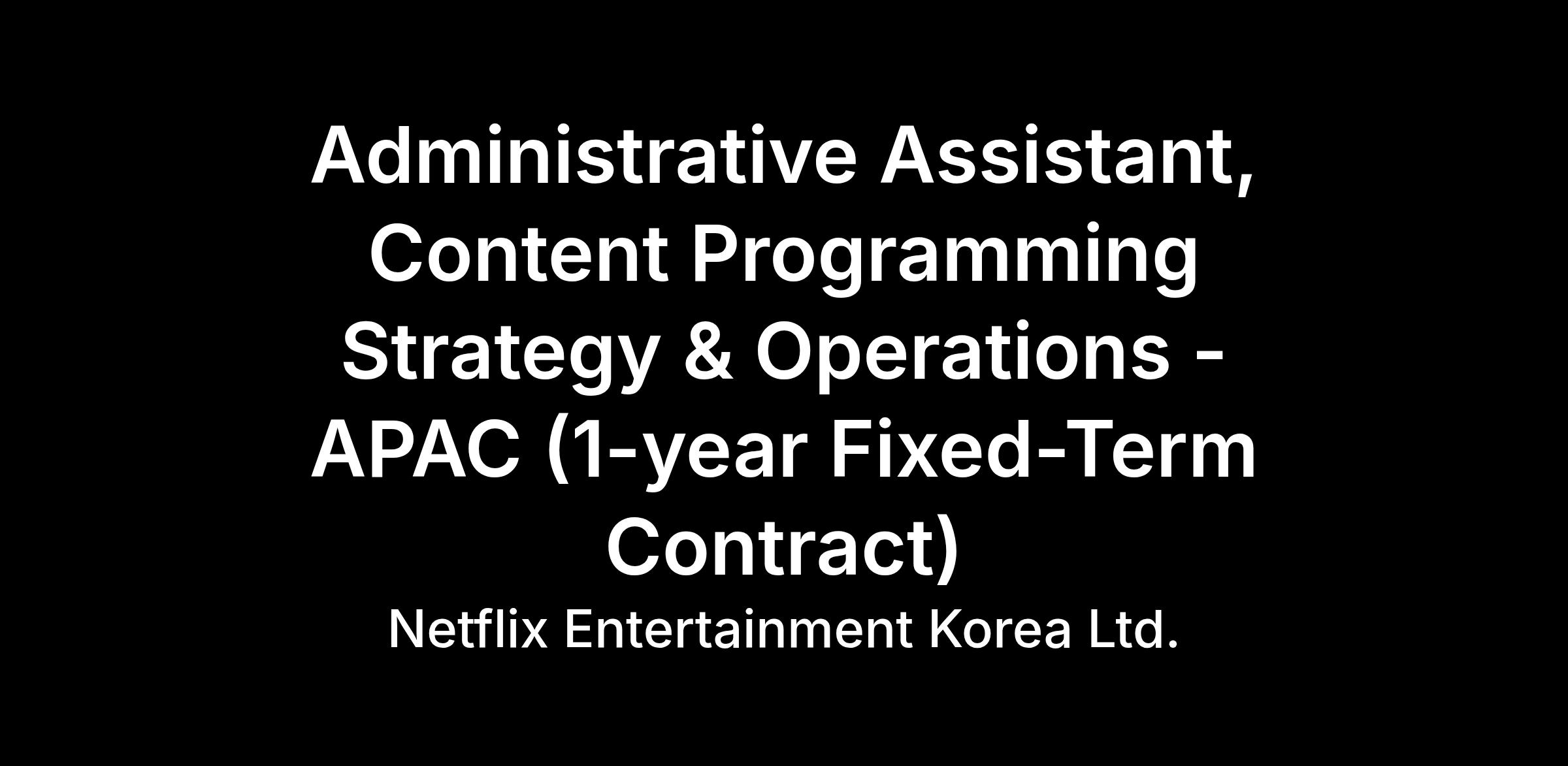 Administrative Assistant, Content Programming Strategy & Operations - APAC (1-year Fixed-Term Contract)

Netflix Entertainment Korea Ltd.